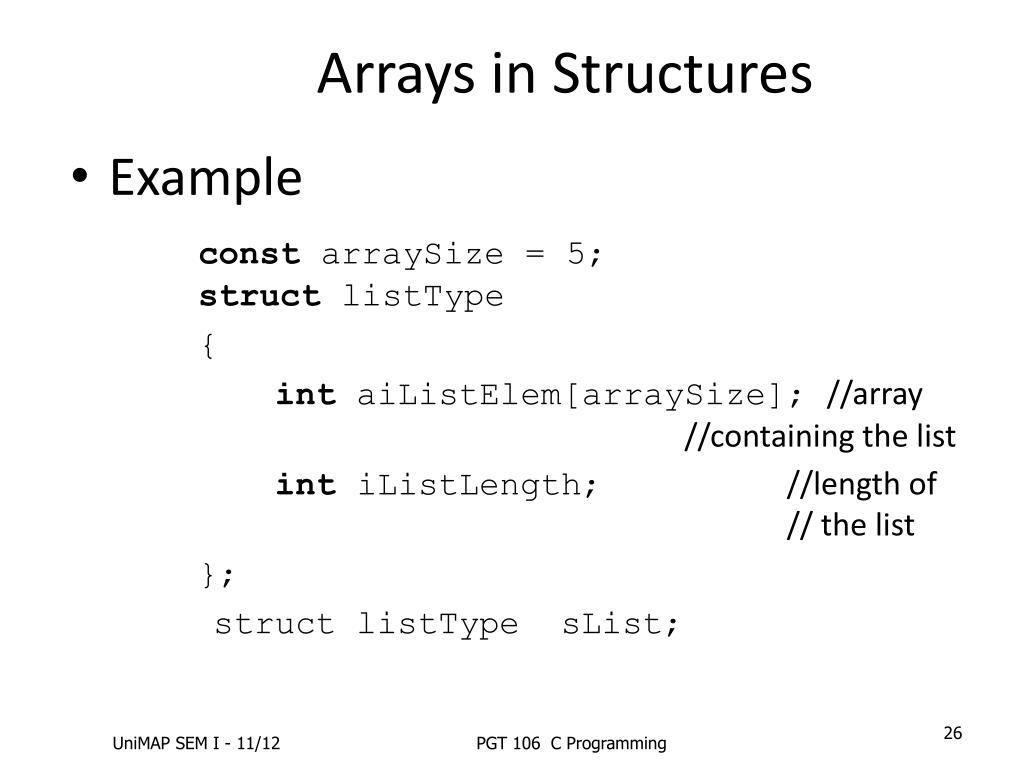 Arrays in Structures

• Example

const arraySize = 5;
struct listType
{
int aiListElem[arraySize]; //array
//containing the list
int iListLength; //length of
// the list
};
struct listType sList;

UniMAP SEM I - 11/12

PGT 106 C Programming

26